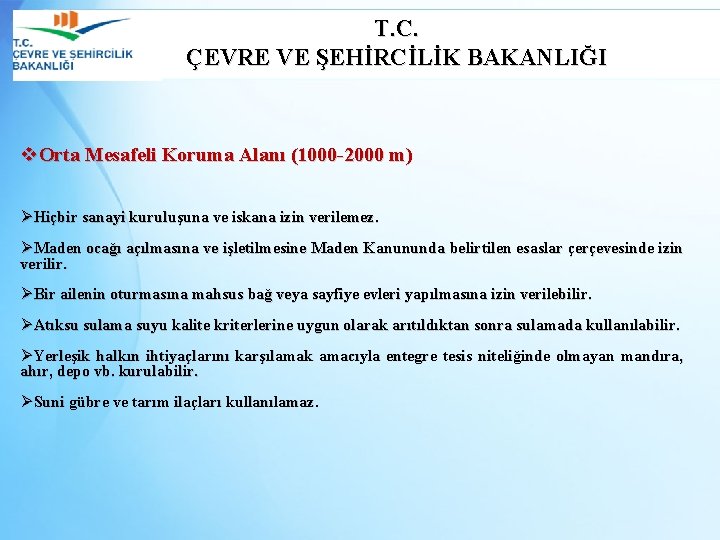 T.C.
ÇEVRE VE ŞEHİRCİLİK BAKANLIĞI

T.C.
ÇEVRE VE ŞEHİRCİLİK
BAKANLIĞI

❖Orta Mesafeli Koruma Alanı (1000-2000 m)

➢Hiçbir sanayi kuruluşuna ve iskana izin verilemez.

➢Maden ocağı açılmasına ve işletilmesine Maden Kanununda belirtilen esaslar çerçevesinde izin verilir.

➢Bir ailenin oturmasına mahsus bağ veya sayfiye evleri yapılmasına izin verilebilir.

➢Atıksu sulama suyu kalite kriterlerine uygun olarak arıtıldıktan sonra sulamada kullanılabilir.

➢Yerleşik halkın ihtiyaçlarını karşılamak amacıyla entegre tesis niteliğinde olmayan mandıra, ahır, depo vb. kurulabilir.

➢Suni gübre ve tarım ilaçları kullanılamaz.